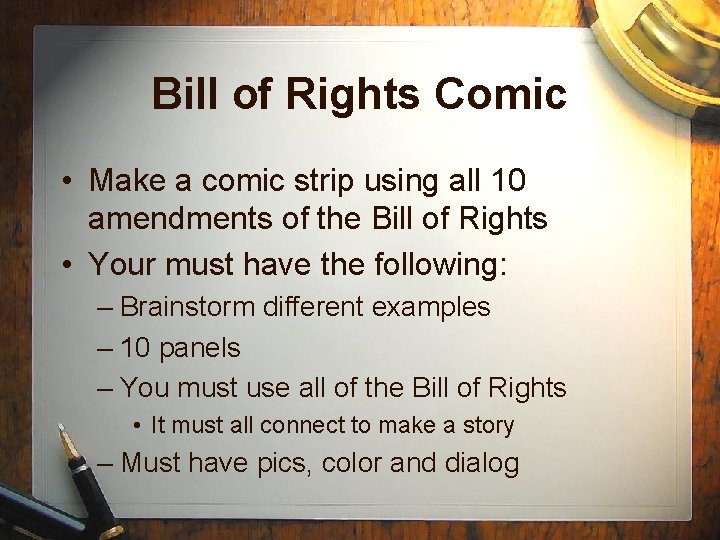 Bill of Rights Comic

• Make a comic strip using all 10 amendments of the Bill of Rights
• Your must have the following:
– Brainstorm different examples
– 10 panels
– You must use all of the Bill of Rights
• It must all connect to make a story
– Must have pics, color and dialog